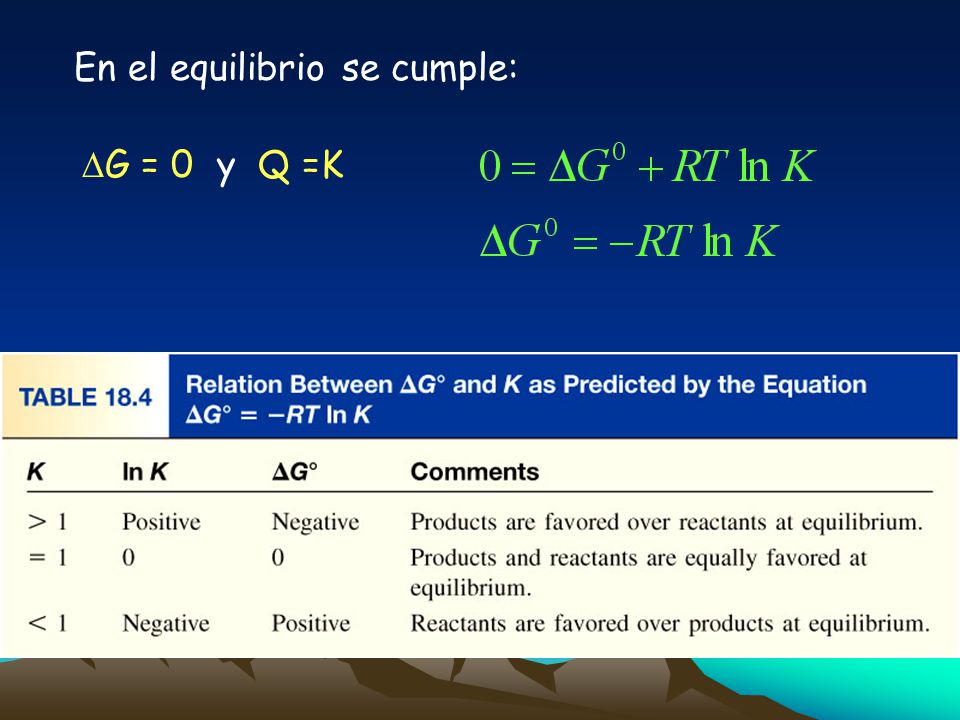 En el equilibrio se cumple:

$\Delta G = 0$ y $Q = K$

$0 = \Delta G^0 + RT \ln K$

$\Delta G^0 = -RT \ln K$

TABLE 18.4 Relation Between $\Delta G°$ and $K$ as Predicted by the Equation $\Delta G° = -RT \ln K$

| $K$ | $\ln K$ | $\Delta G°$ | Comments |
|---|---|---|---|
| $> 1$ | Positive | Negative | Products are favored over reactants at equilibrium. |
| $= 1$ | 0 | 0 | Products and reactants are equally favored at equilibrium. |
| $< 1$ | Negative | Positive | Reactants are favored over products at equilibrium. |